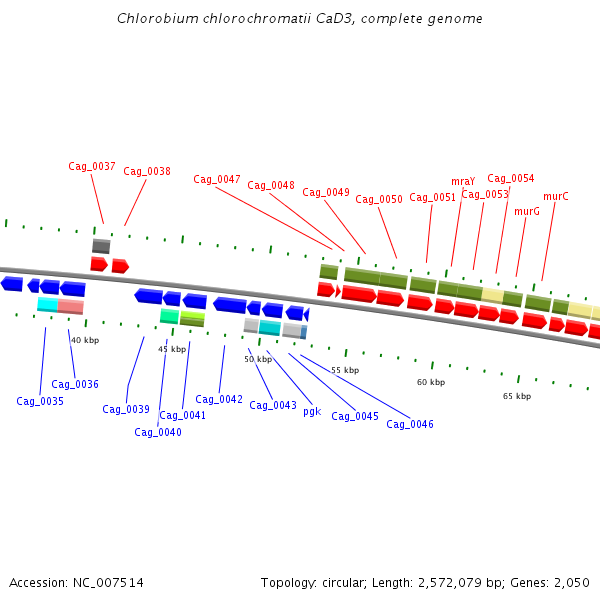 Chlorobium chlorochromatii CaD3, complete genome

Cag_0037 Cag_0038 Cag_0047 Cag_0048 Cag_0049 Cag_0050 Cag_0051 mraY Cag_0053 Cag_0054 murG murC

40 kbp 45 kbp 50 kbp 55 kbp 60 kbp 65 kbp

Cag_0035 Cag_0036 Cag_0039 Cag_0040 Cag_0041 Cag_0042 Cag_0043 pgk Cag_0045 Cag_0046

Accession: NC_007514

Topology: circular; Length: 2,572,079 bp; Genes: 2,050